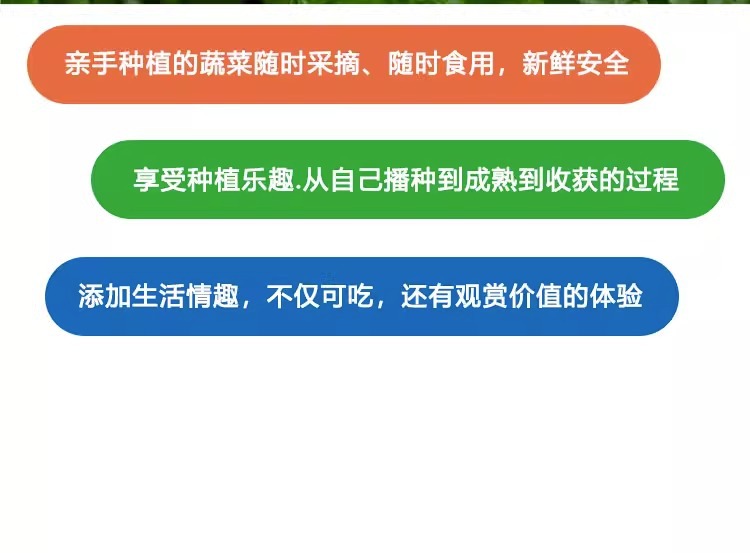 亲手种植的蔬菜随时采摘、随时食用，新鲜安全

享受种植乐趣.从自己播种到成熟到收获的过程

添加生活情趣，不仅可吃，还有观赏价值的体验